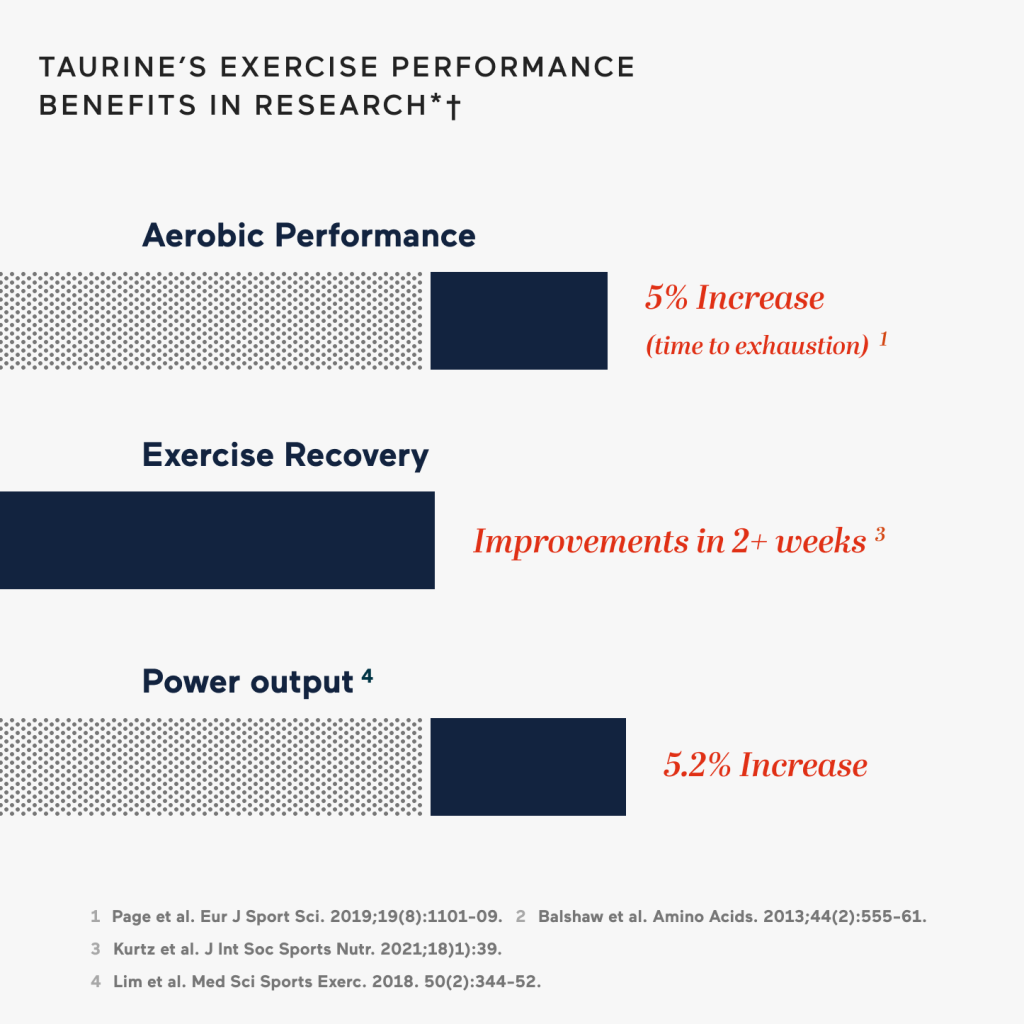 TAURINE'S EXERCISE PERFORMANCE BENEFITS IN RESEARCH*†

Aerobic Performance

5% Increase
(time to exhaustion) $^1$

Exercise Recovery

Improvements in 2+ weeks $^3$

Power output $^4$

5.2% Increase

1 Page et al. Eur J Sport Sci. 2019;19(8):1101-09. 2 Balshaw et al. Amino Acids. 2013;44(2):555-61.
3 Kurtz et al. J Int Soc Sports Nutr. 2021;18)1):39.
4 Lim et al. Med Sci Sports Exerc. 2018. 50(2):344-52.